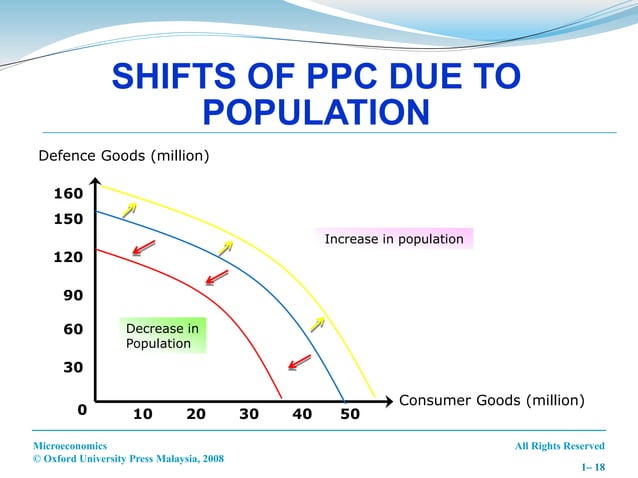 SHIFTS OF PPC DUE TO POPULATION

Defence Goods (million)

160
150
120
90
60
30
0

Increase in population

Decrease in Population

10 20 30 40 50

Consumer Goods (million)

Microeconomics
© Oxford University Press Malaysia, 2008

All Rights Reserved

1– 18